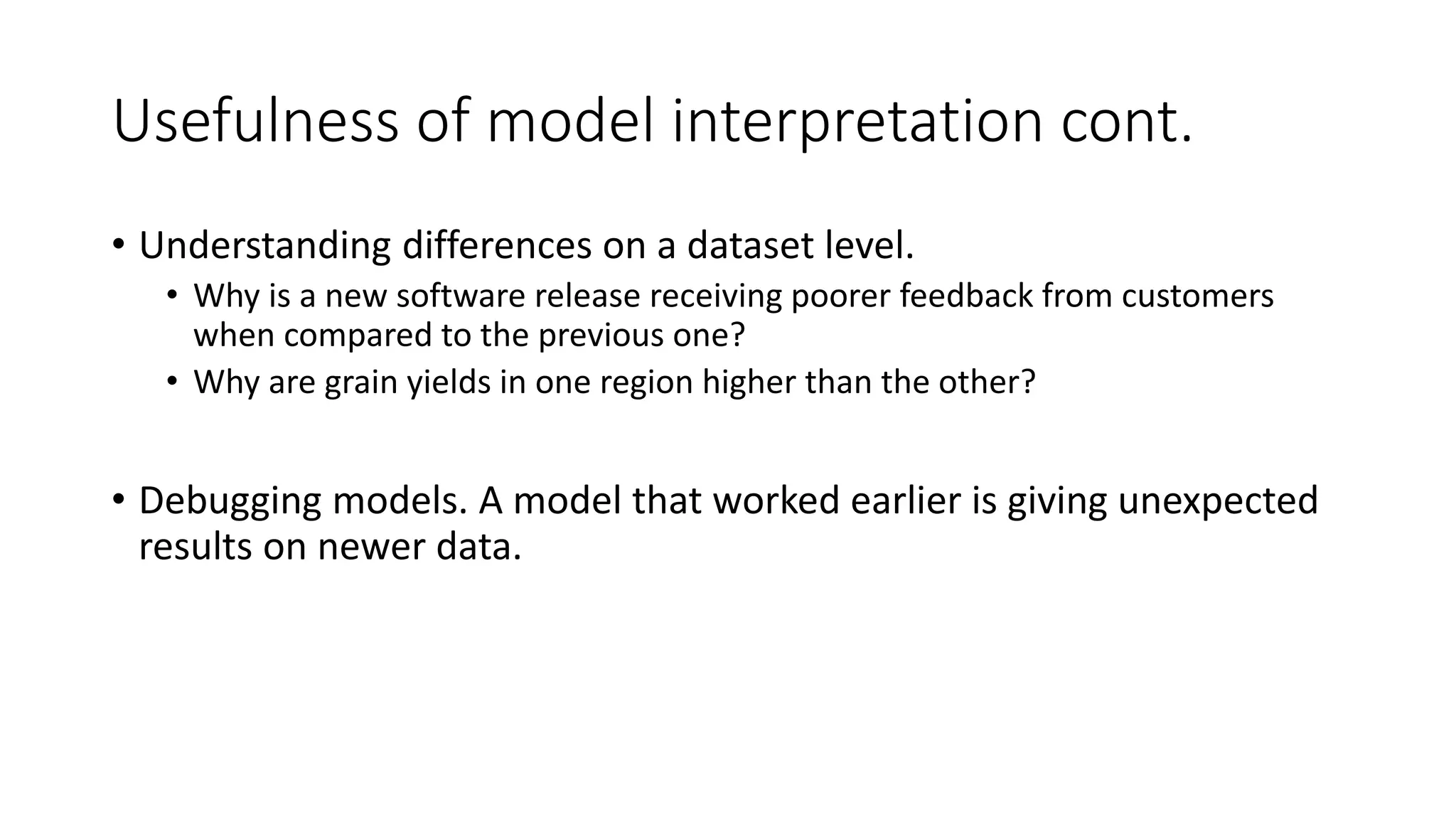 Usefulness of model interpretation cont.

• Understanding differences on a dataset level.
  • Why is a new software release receiving poorer feedback from customers when compared to the previous one?
  • Why are grain yields in one region higher than the other?

• Debugging models. A model that worked earlier is giving unexpected results on newer data.